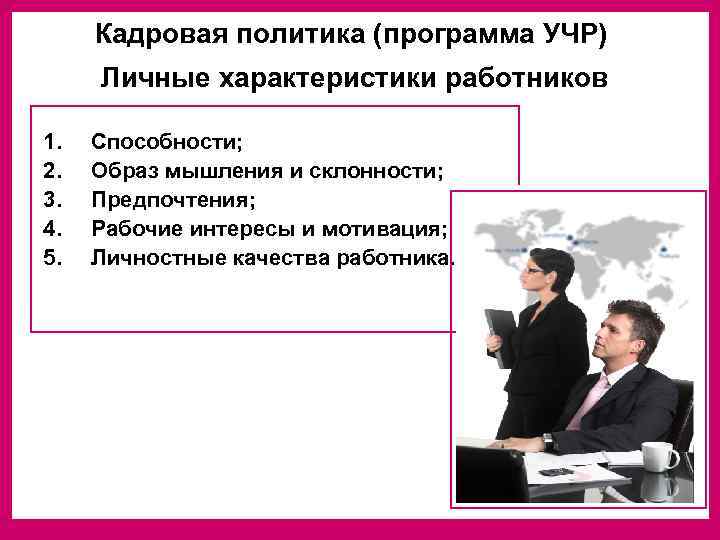 Кадровая политика (программа УЧР)

Личные характеристики работников

1. Способности;
2. Образ мышления и склонности;
3. Предпочтения;
4. Рабочие интересы и мотивация;
5. Личностные качества работника.